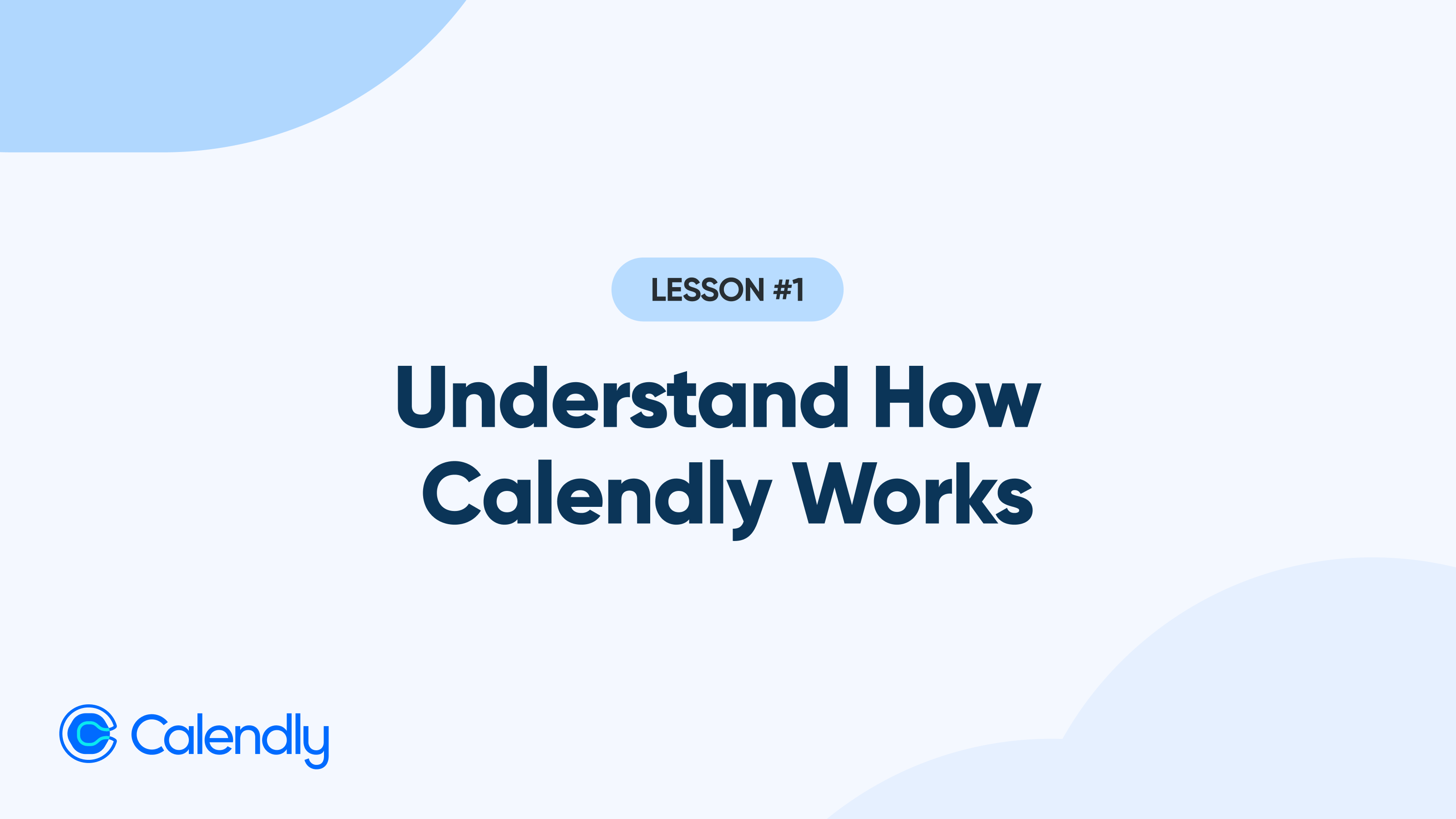 LESSON #1

Understand How Calendly Works

Calendly